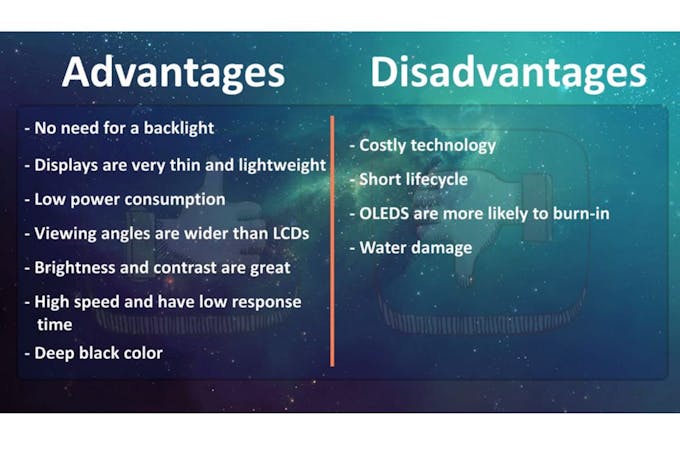 Advantages

- No need for a backlight
- Displays are very thin and lightweight
- Low power consumption
- Viewing angles are wider than LCDs
- Brightness and contrast are great
- High speed and have low response time
- Deep black color

Disadvantages

- Costly technology
- Short lifecycle
- OLEDS are more likely to burn-in
- Water damage